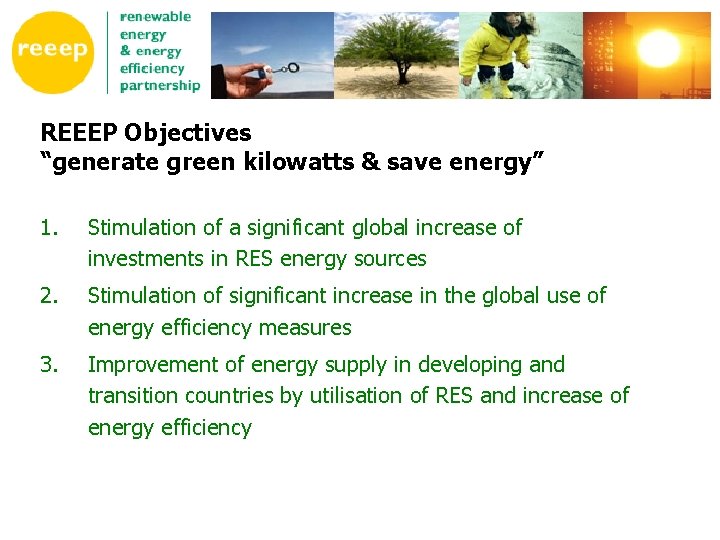 reeep

renewable energy & energy efficiency partnership

REEEP Objectives
“generate green kilowatts & save energy”

1. Stimulation of a significant global increase of investments in RES energy sources
2. Stimulation of significant increase in the global use of energy efficiency measures
3. Improvement of energy supply in developing and transition countries by utilisation of RES and increase of energy efficiency